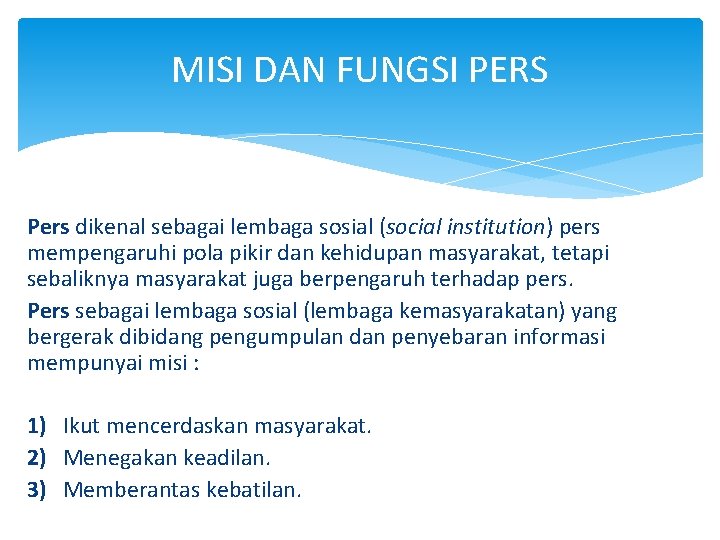 MISI DAN FUNGSI PERS

Pers dikenal sebagai lembaga sosial (social institution) pers mempengaruhi pola pikir dan kehidupan masyarakat, tetapi sebaliknya masyarakat juga berpengaruh terhadap pers.

Pers sebagai lembaga sosial (lembaga kemasyarakatan) yang bergerak dibidang pengumpulan dan penyebaran informasi mempunyai misi :

1) Ikut mencerdaskan masyarakat.
2) Menegakan keadilan.
3) Memberantas kebatilan.